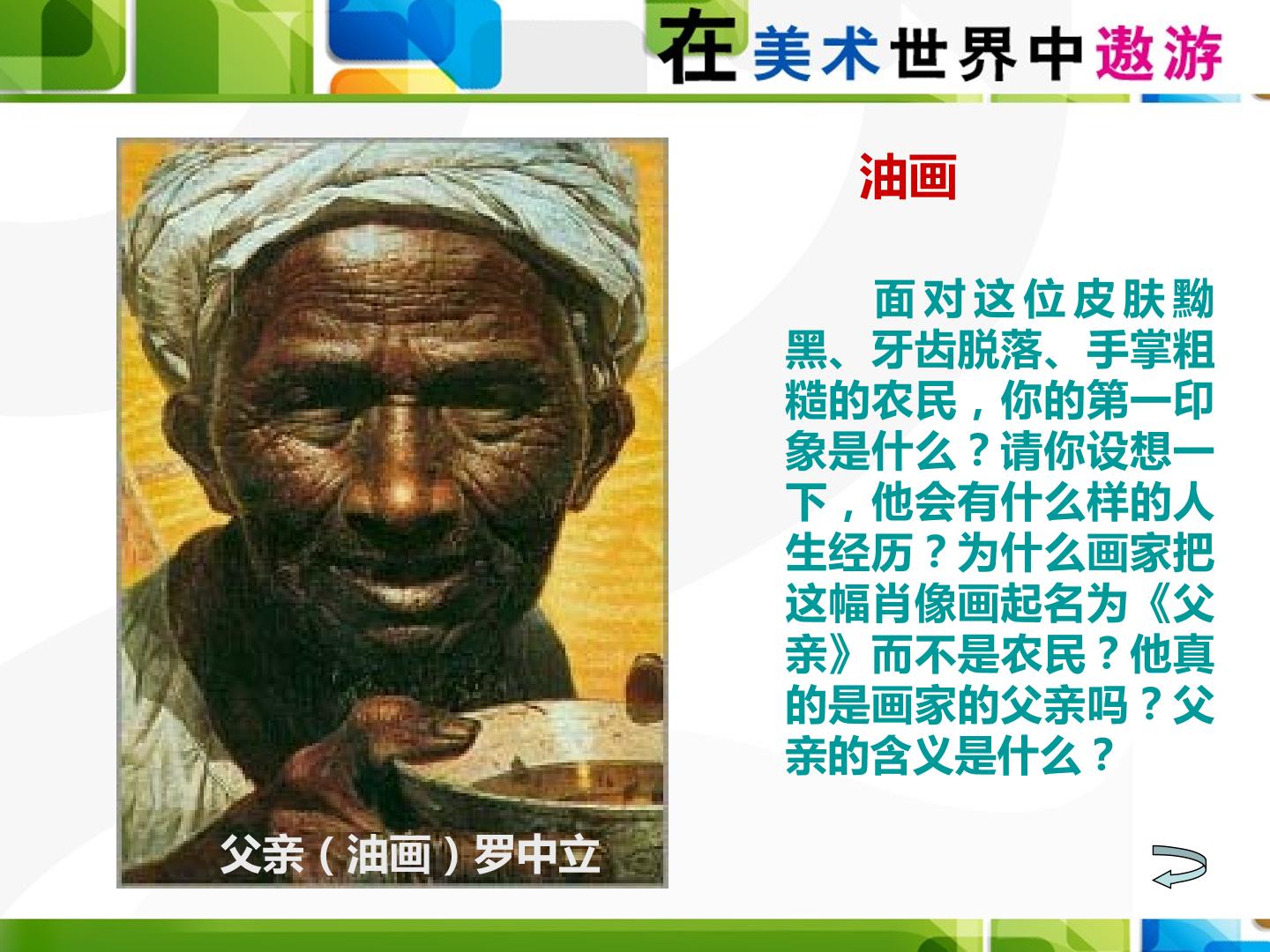 在美术世界中遨游

油画

面对这位皮肤黝黑、牙齿脱落、手掌粗糙的农民，你的第一印象是什么？请你设想一下，他会有什么样的人生经历？为什么画家把这幅肖像画起名为《父亲》而不是农民？他真的是画家的父亲吗？父亲的含义是什么？

父亲（油画）罗中立